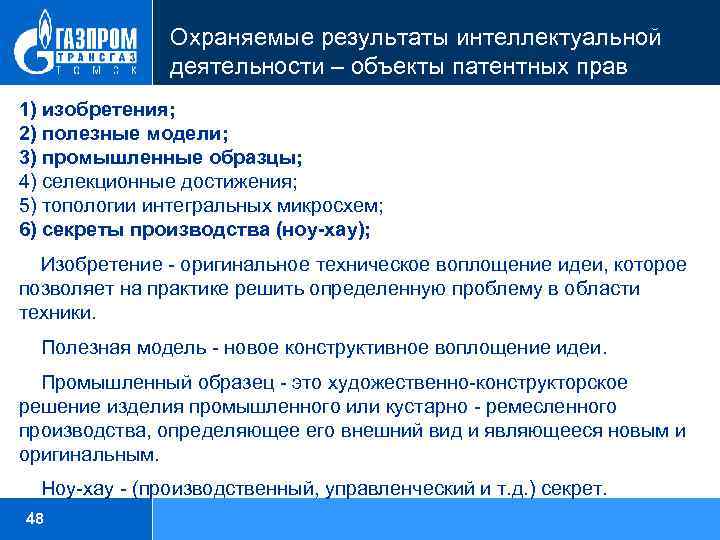 ГАЗПРОМ
ТРАНСГАЗ
ТОМСК

Охраняемые результаты интеллектуальной деятельности – объекты патентных прав

1) изобретения;
2) полезные модели;
3) промышленные образцы;
4) селекционные достижения;
5) топологии интегральных микросхем;
6) секреты производства (ноу-хау);

Изобретение - оригинальное техническое воплощение идеи, которое позволяет на практике решить определенную проблему в области техники.

Полезная модель - новое конструктивное воплощение идеи.

Промышленный образец - это художественно-конструкторское решение изделия промышленного или кустарно - ремесленного производства, определяющее его внешний вид и являющееся новым и оригинальным.

Ноу-хау - (производственный, управленческий и т.д.) секрет.

48